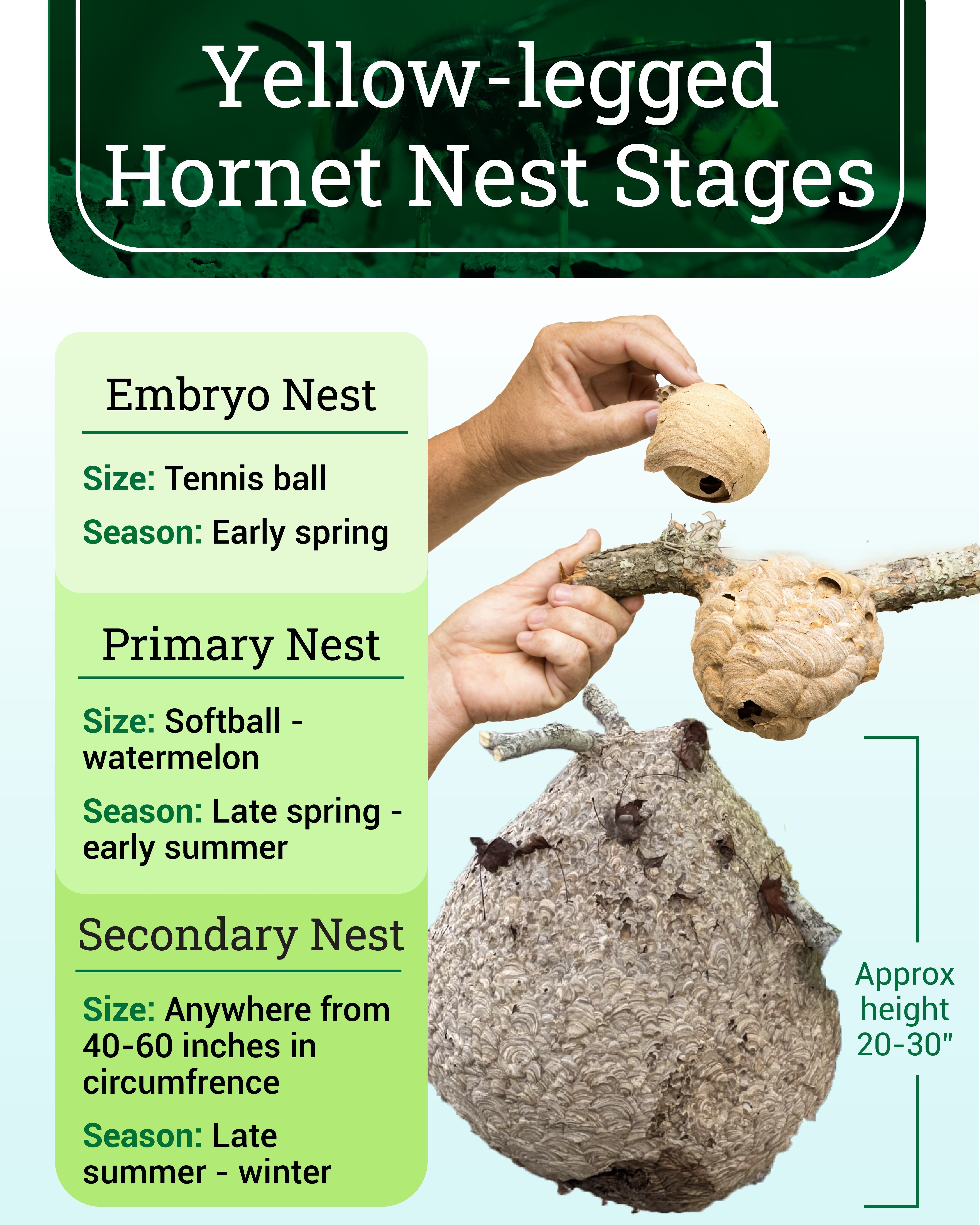 Yellow-legged Hornet Nest Stages

Embryo Nest

Size: Tennis ball

Season: Early spring

Primary Nest

Size: Softball - watermelon

Season: Late spring - early summer

Secondary Nest

Size: Anywhere from 40-60 inches in circumfrence

Season: Late summer - winter

Approx height 20-30"